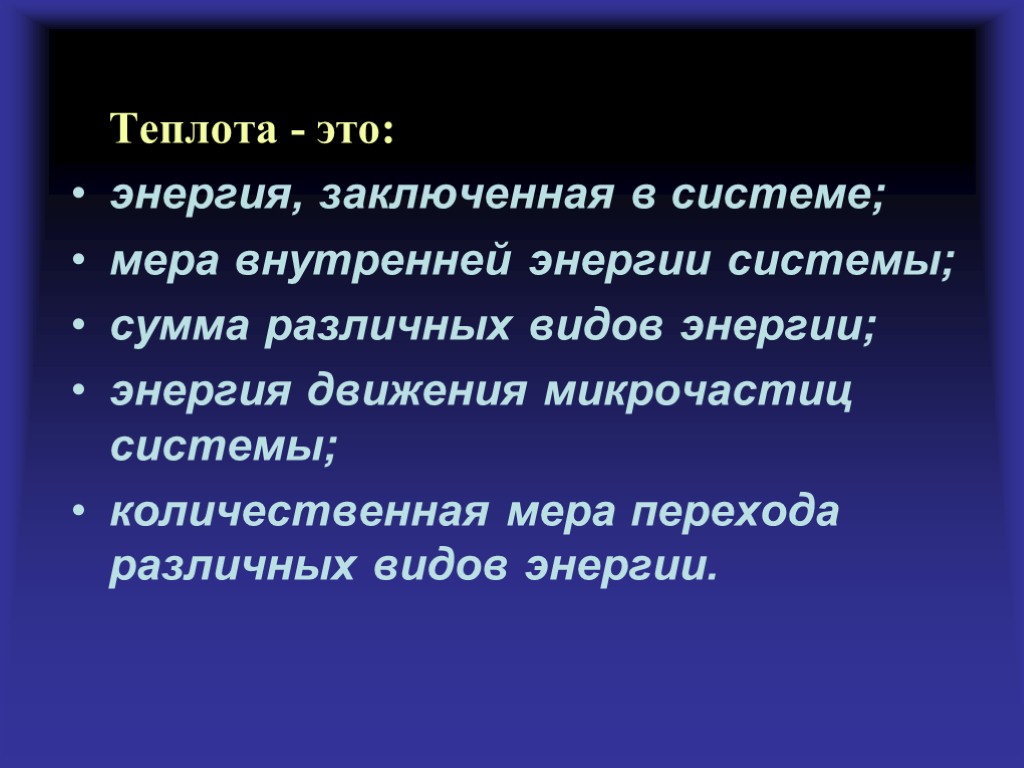 Теплота - это:

• энергия, заключенная в системе;
• мера внутренней энергии системы;
• сумма различных видов энергии;
• энергия движения микрочастиц системы;
• количественная мера перехода различных видов энергии.